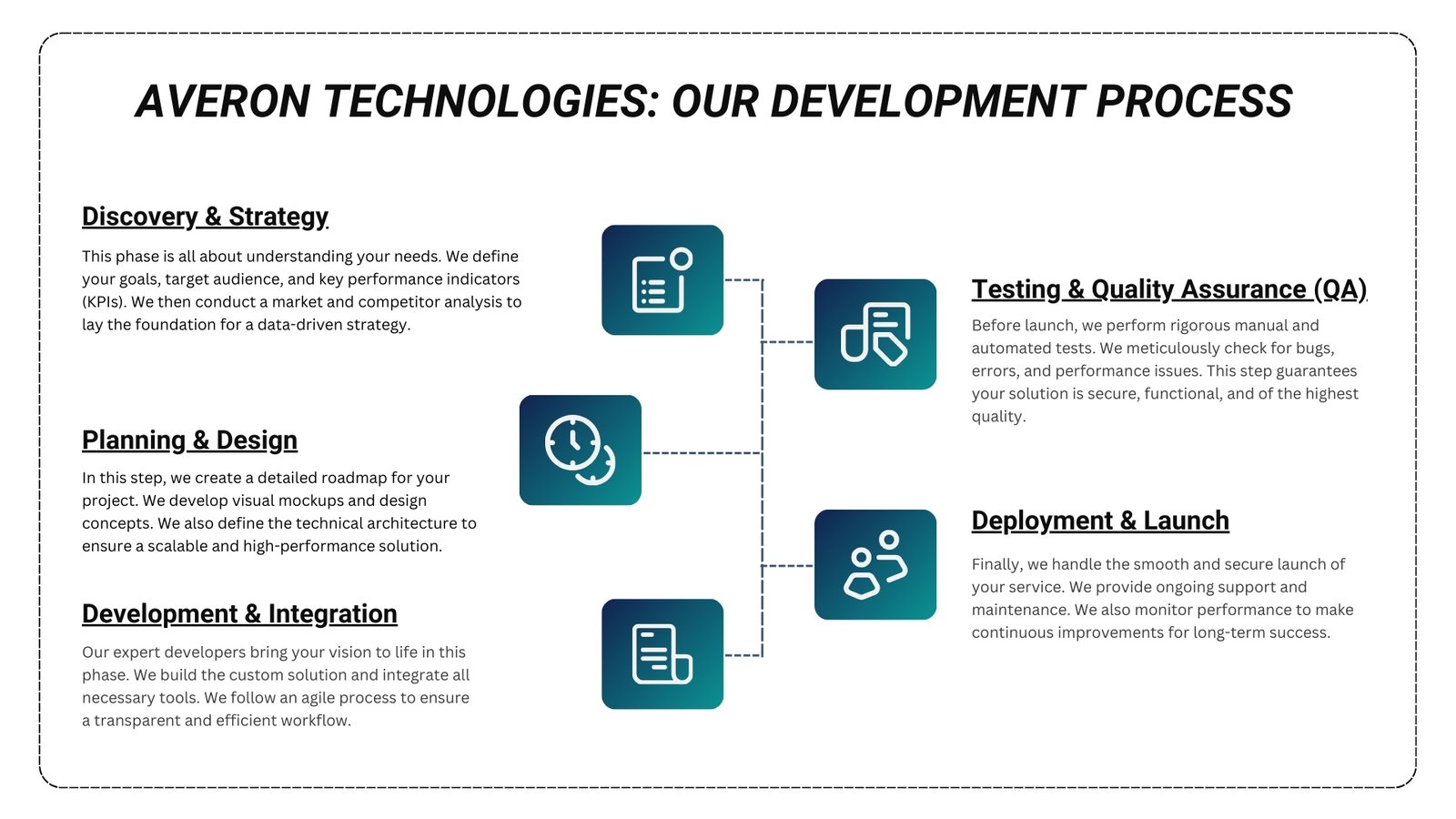 AVERON TECHNOLOGIES: OUR DEVELOPMENT PROCESS

Discovery & Strategy

This phase is all about understanding your needs. We define your goals, target audience, and key performance indicators (KPIs). We then conduct a market and competitor analysis to lay the foundation for a data-driven strategy.

Planning & Design

In this step, we create a detailed roadmap for your project. We develop visual mockups and design concepts. We also define the technical architecture to ensure a scalable and high-performance solution.

Development & Integration

Our expert developers bring your vision to life in this phase. We build the custom solution and integrate all necessary tools. We follow an agile process to ensure a transparent and efficient workflow.

Testing & Quality Assurance (QA)

Before launch, we perform rigorous manual and automated tests. We meticulously check for bugs, errors, and performance issues. This step guarantees your solution is secure, functional, and of the highest quality.

Deployment & Launch

Finally, we handle the smooth and secure launch of your service. We provide ongoing support and maintenance. We also monitor performance to make continuous improvements for long-term success.